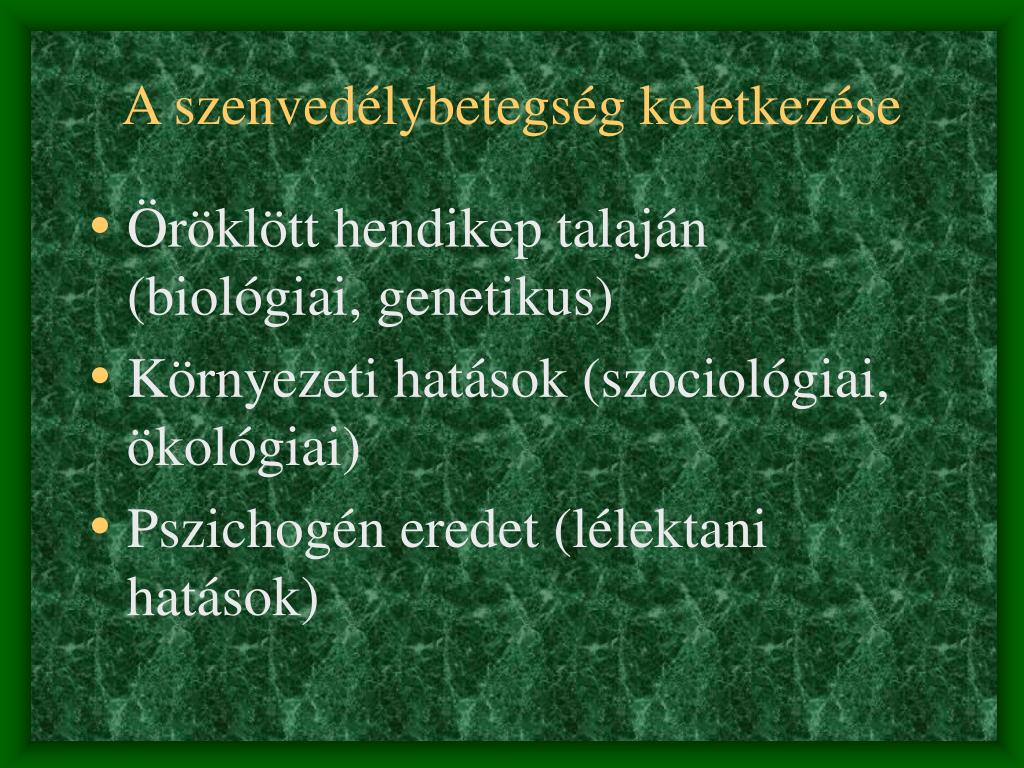 A szenvedélybetegség keletkezése

• Öröklött hendikep talaján (biológiai, genetikus)
• Környezeti hatások (szociológiai, ökológiai)
• Pszichogén eredet (lélektani hatások)